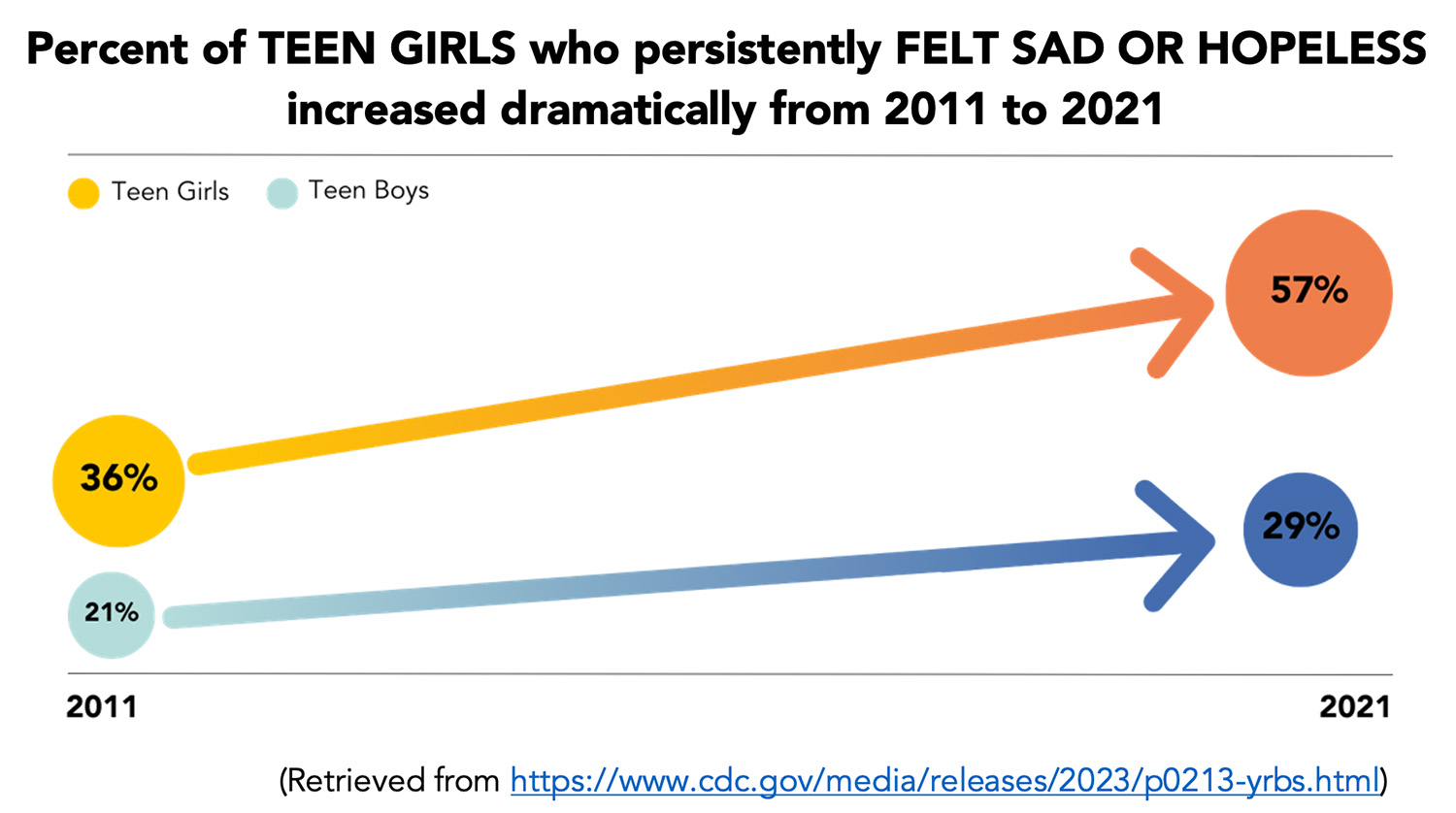 Percent of TEEN GIRLS who persistently FELT SAD OR HOPELESS increased dramatically from 2011 to 2021

Teen Girls Teen Boys

57%

36%

29%

21%

2011

2021

(Retrieved from https://www.cdc.gov/media/releases/2023/p0213-yrbs.html)